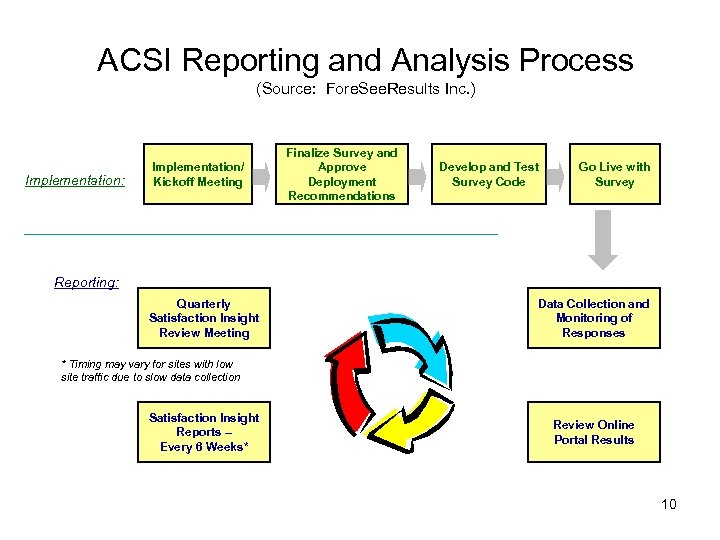 ACSI Reporting and Analysis Process
(Source: ForeSeeResults Inc.)

Implementation:

Implementation/ Kickoff Meeting

Finalize Survey and Approve Deployment Recommendations

Develop and Test Survey Code

Go Live with Survey

Reporting:

Quarterly Satisfaction Insight Review Meeting

Data Collection and Monitoring of Responses

* Timing may vary for sites with low site traffic due to slow data collection

Satisfaction Insight Reports – Every 6 Weeks*

Review Online Portal Results

10